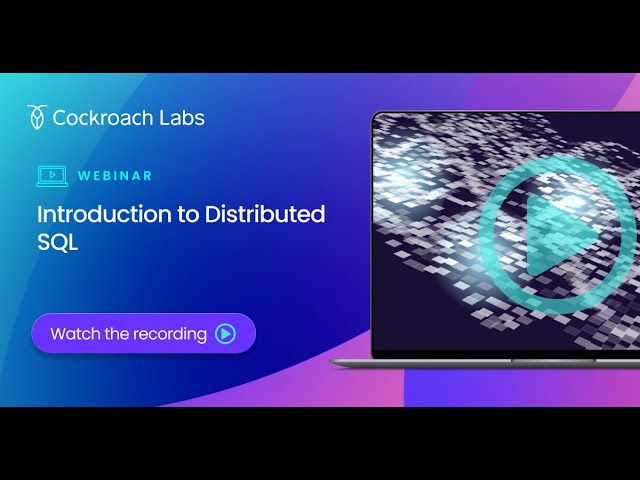 Cockroach Labs

WEBINAR

Introduction to Distributed SQL

Watch the recording